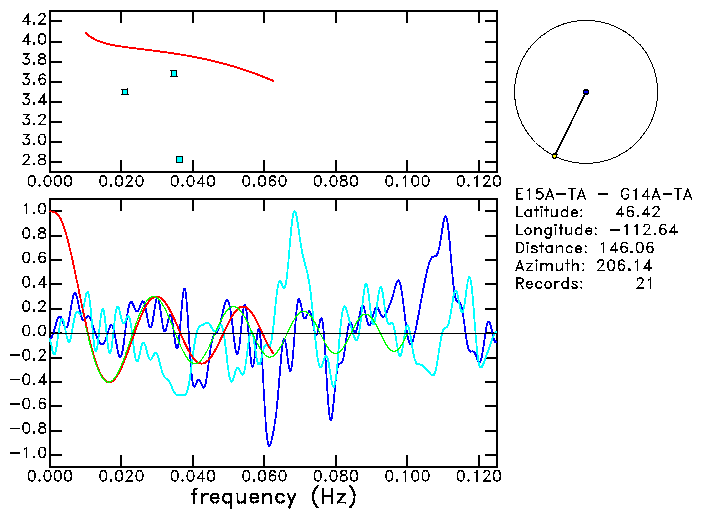 4.2
4.0
3.8
3.6
3.4
3.2
3.0
2.8
0.000 0.020 0.040 0.060 0.080 0.100 0.120

E15A-TA - G14A-TA
Latitude: 46.42
Longitude: -112.64
Distance: 146.06
Azimuth: 206.14
Records: 21

1.0
0.8
0.6
0.4
0.2
0.0
-0.2
-0.4
-0.6
-0.8
-1.0
0.000 0.020 0.040 0.060 0.080 0.100 0.120
frequency (Hz)